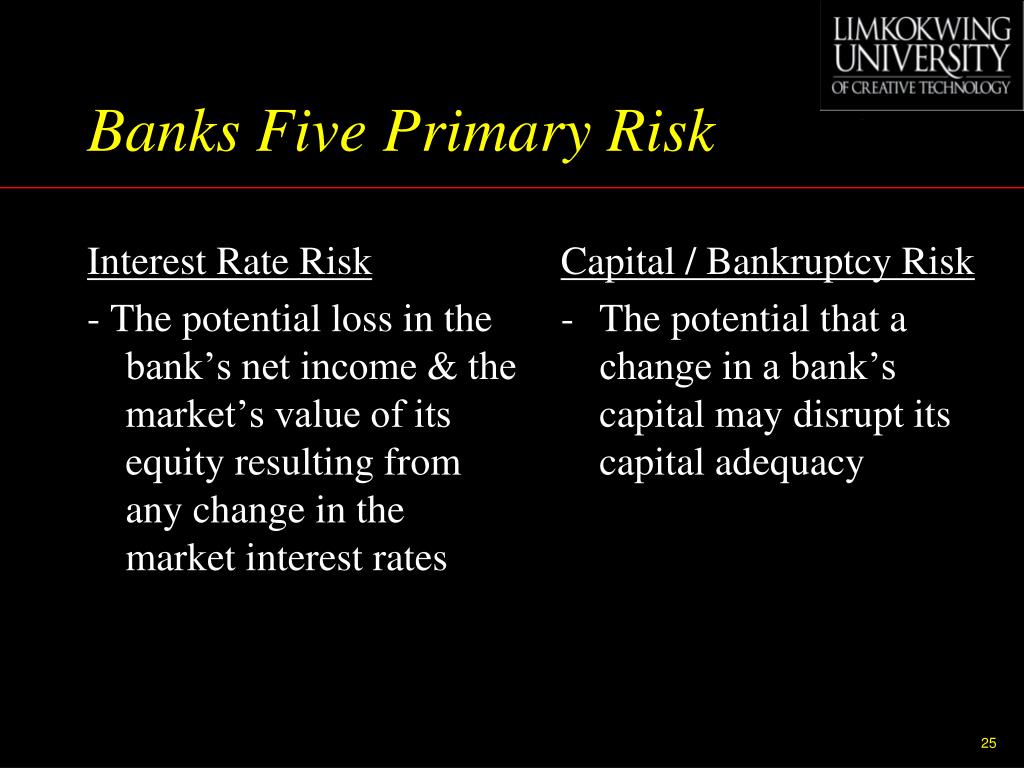 LIMKOKWING UNIVERSITY OF CREATIVE TECHNOLOGY

Banks Five Primary Risk

Interest Rate Risk

- The potential loss in the bank’s net income & the market’s value of its equity resulting from any change in the market interest rates

Capital / Bankruptcy Risk

- The potential that a change in a bank’s capital may disrupt its capital adequacy

25